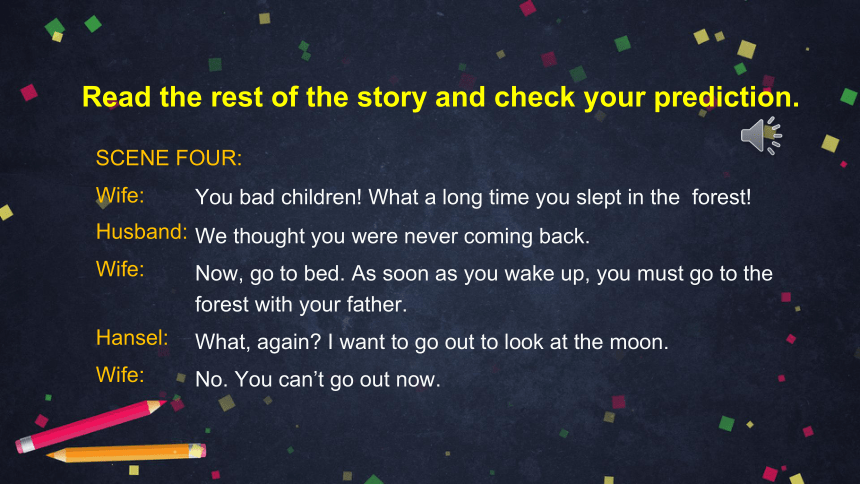 Read the rest of the story and check your prediction.

SCENE FOUR:

Wife: You bad children! What a long time you slept in the forest!

Husband: We thought you were never coming back.

Wife: Now, go to bed. As soon as you wake up, you must go to the forest with your father.

Hansel: What, again? I want to go out to look at the moon.

Wife: No. You can't go out now.